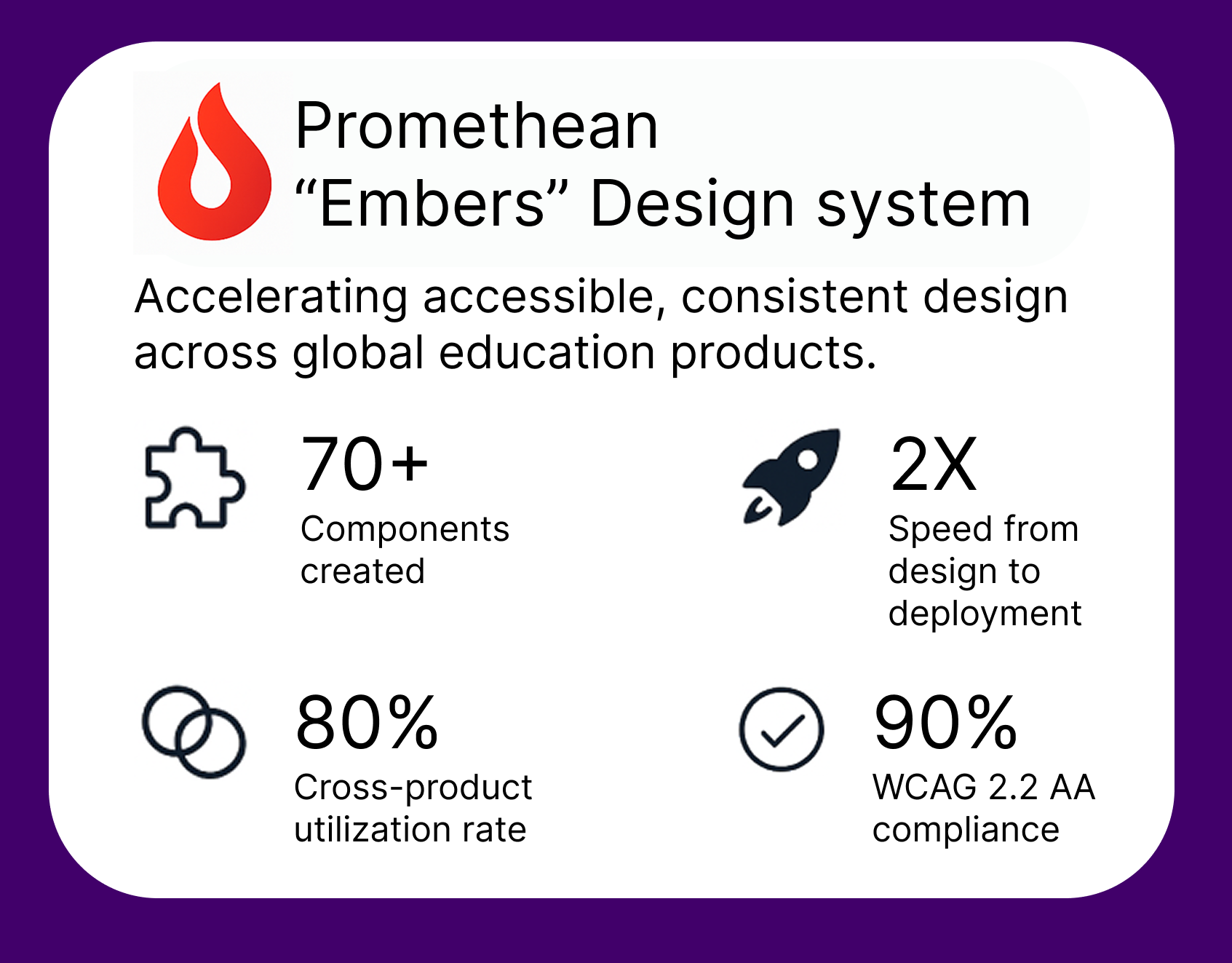 Promethean
“Embers” Design system

Accelerating accessible, consistent design across global education products.

70+
Components created

2X
Speed from design to deployment

80%
Cross-product utilization rate

90%
WCAG 2.2 AA compliance